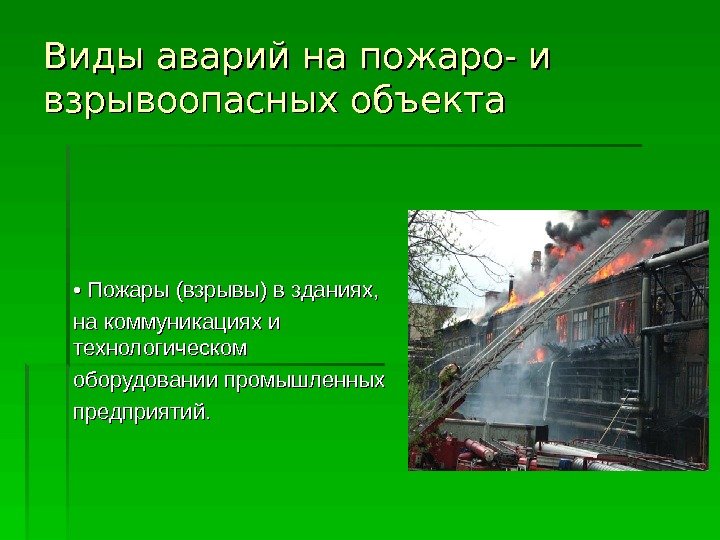 Виды аварий на пожаро- и взрывоопасных объекта

• Пожары (взрывы) в зданиях, на коммуникациях и технологическом оборудовании промышленных предприятий.